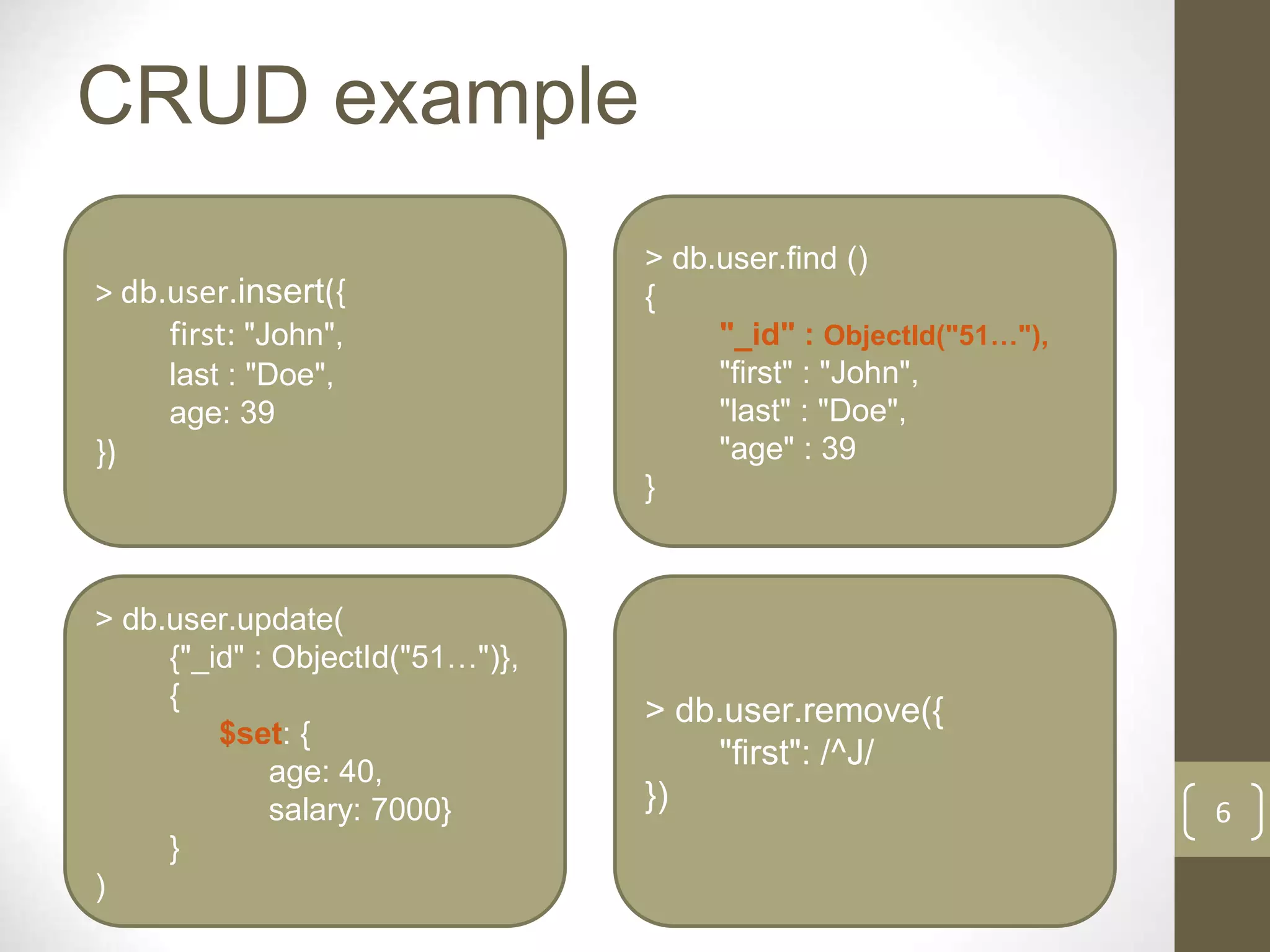 CRUD example

> db.user.insert({
first: "John",
last : "Doe",
age: 39
})

> db.user.find ()
{
"_id" : ObjectId("51…"),
"first" : "John",
"last" : "Doe",
"age" : 39
}

> db.user.update(
{"_id" : ObjectId("51…")},
{
$set: {
age: 40,
salary: 7000}
}
)

> db.user.remove({
"first": /^J/
})

6